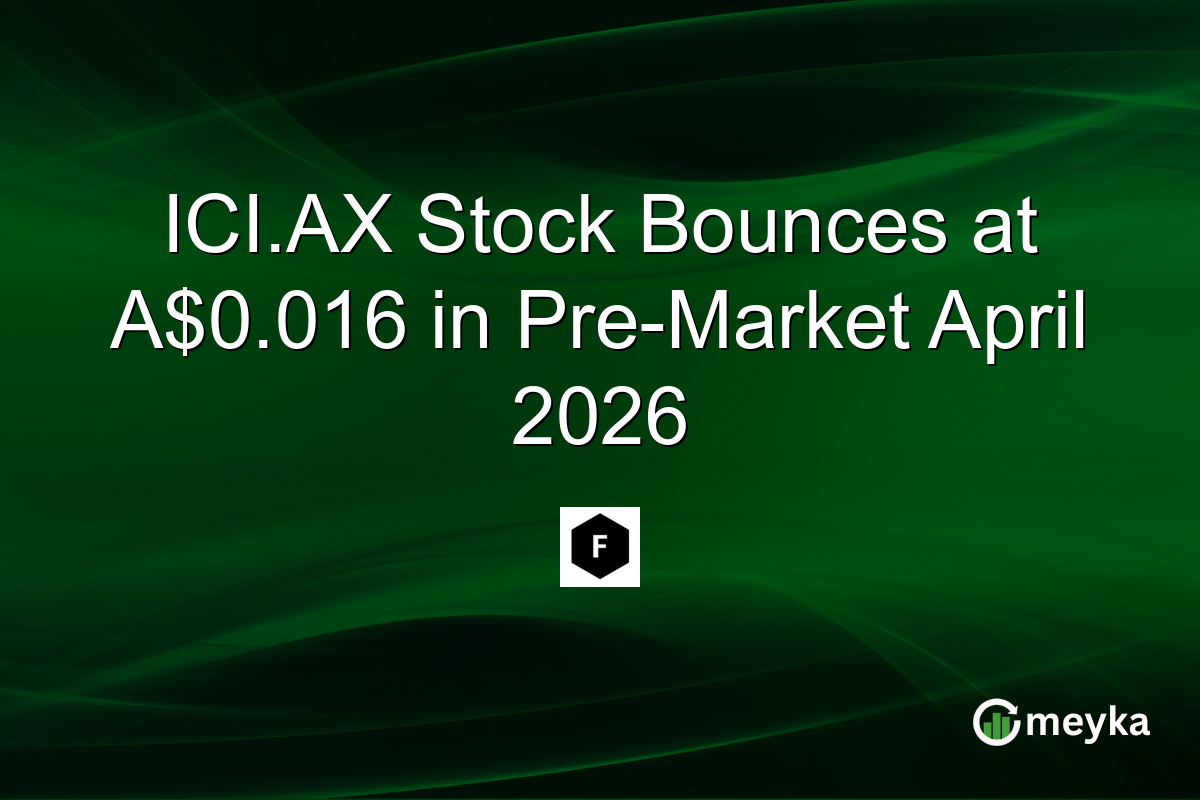 ICI.AX Stock Bounces at A$0.016 in Pre-Market April 2026

F

meyka